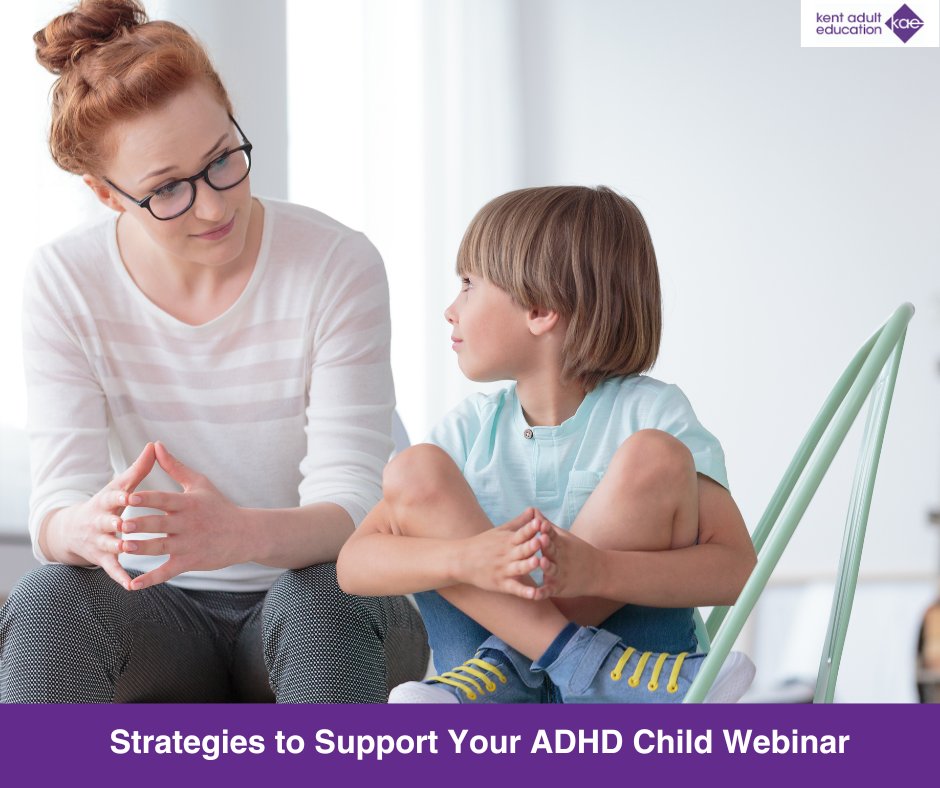 kent adult education kae

Strategies to Support Your ADHD Child Webinar